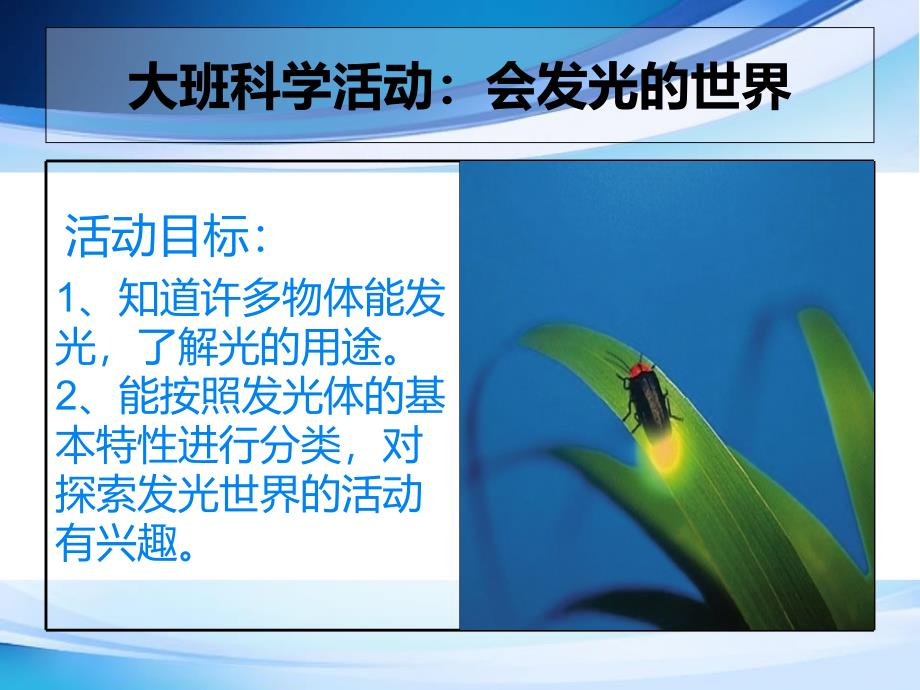 大班科学活动：会发光的世界

活动目标：

1、知道许多物体能发光，了解光的用途。
2、能按照发光体的基本特性进行分类，对探索发光世界的活动有兴趣。